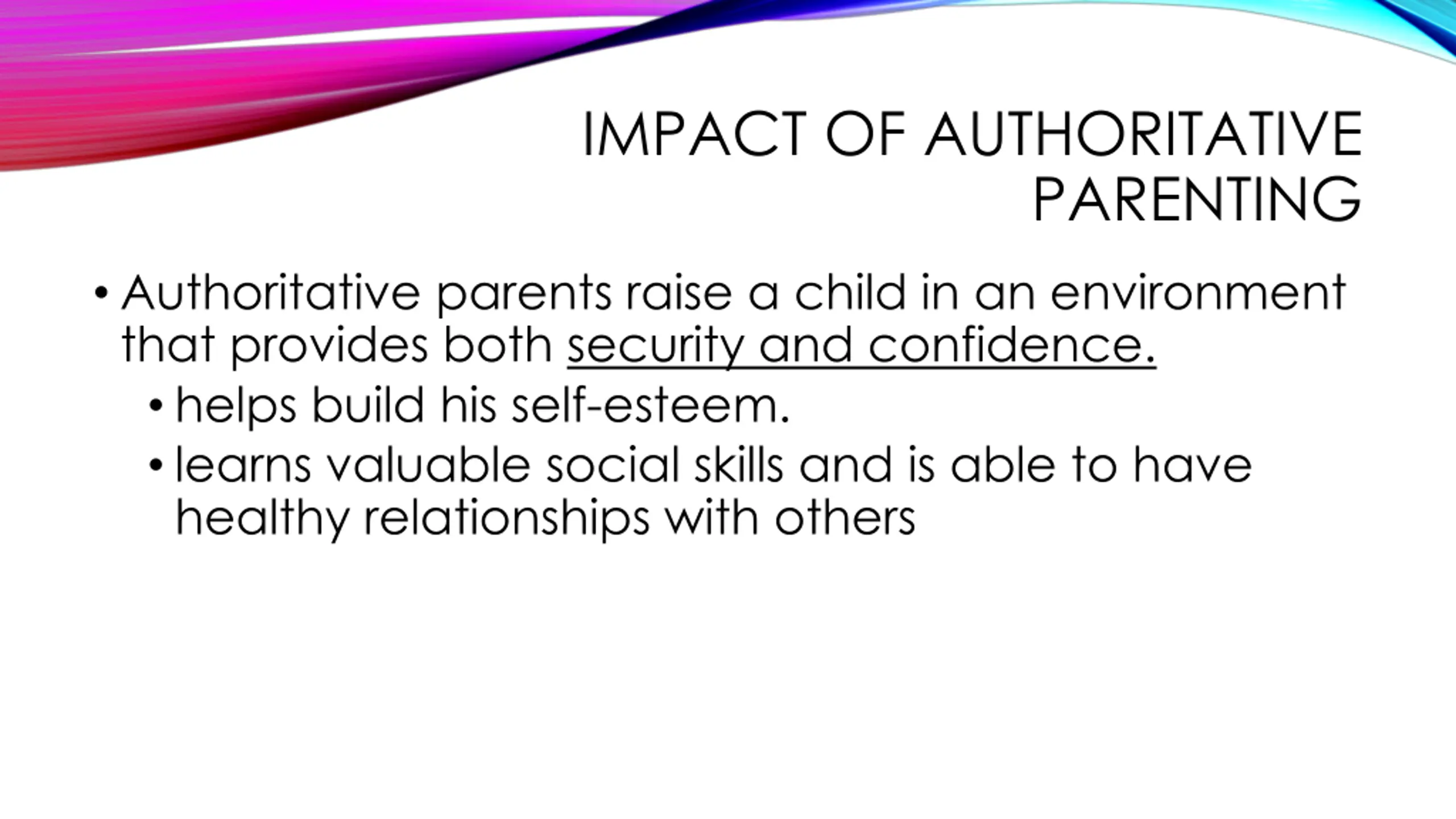 IMPACT OF AUTHORITATIVE PARENTING

• Authoritative parents raise a child in an environment that provides both security and confidence.
  • helps build his self-esteem.
  • learns valuable social skills and is able to have healthy relationships with others